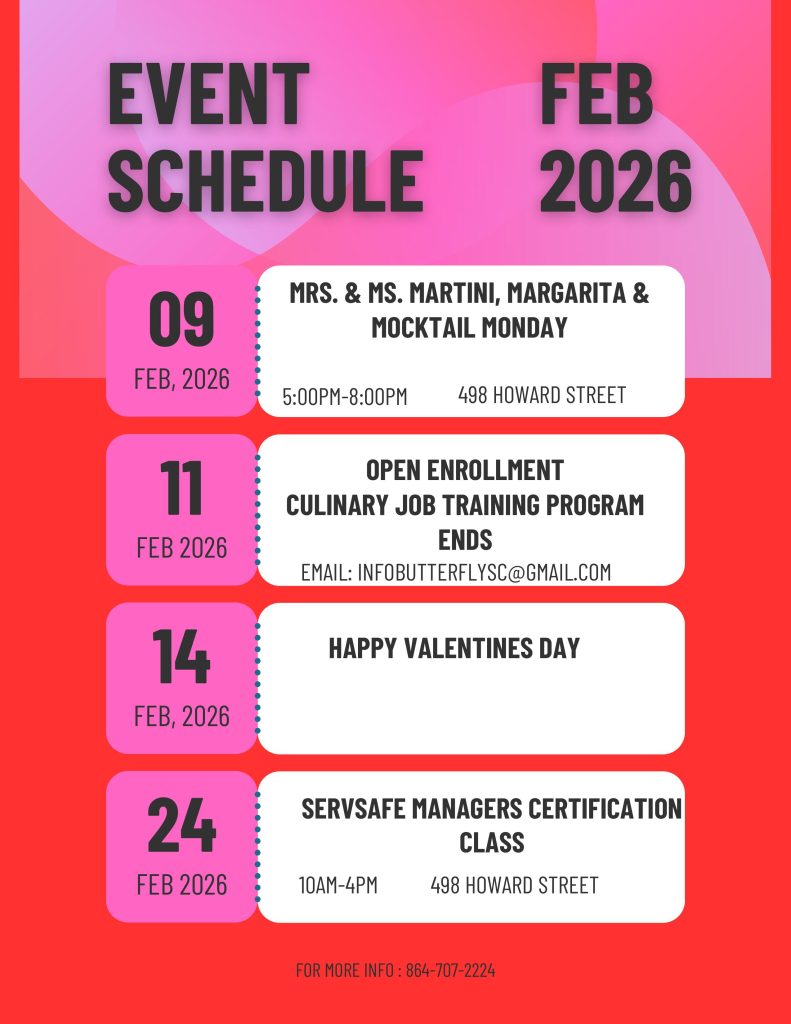 EVENT SCHEDULE

FEB 2026

09
FEB, 2026

MRS. & MS. MARTINI, MARGARITA & MOCKTAIL MONDAY

5:00PM-8:00PM 498 HOWARD STREET

11
FEB 2026

OPEN ENROLLMENT
CULINARY JOB TRAINING PROGRAM ENDS

EMAIL: INFOBUTTERFLYSC@GMAIL.COM

14
FEB, 2026

HAPPY VALENTINES DAY

24
FEB 2026

SERVSAFE MANAGERS CERTIFICATION CLASS

10AM-4PM 498 HOWARD STREET

FOR MORE INFO : 864-707-2224